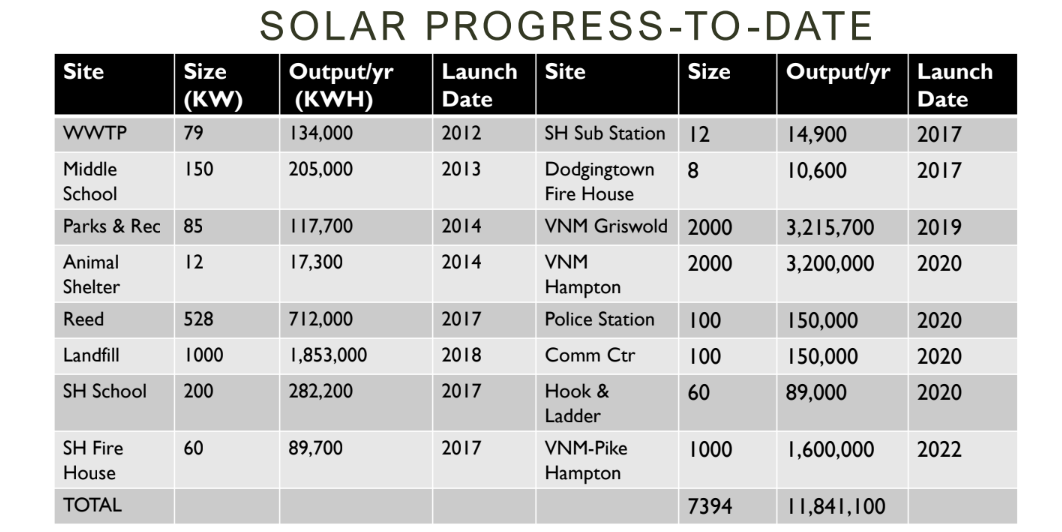 SOLAR PROGRESS-TO-DATE

| Site | Size (KW) | Output/yr (KWH) | Launch Date | Site | Size | Output/yr | Launch Date |
|---|---|---|---|---|---|---|---|
| WWTP | 79 | 134,000 | 2012 | SH Sub Station | 12 | 14,900 | 2017 |
| Middle School | 150 | 205,000 | 2013 | Dodgingtown Fire House | 8 | 10,600 | 2017 |
| Parks & Rec | 85 | 117,700 | 2014 | VNM Griswold | 2000 | 3,215,700 | 2019 |
| Animal Shelter | 12 | 17,300 | 2014 | VNM Hampton | 2000 | 3,200,000 | 2020 |
| Reed | 528 | 712,000 | 2017 | Police Station | 100 | 150,000 | 2020 |
| Landfill | 1000 | 1,853,000 | 2018 | Comm Ctr | 100 | 150,000 | 2020 |
| SH School | 200 | 282,200 | 2017 | Hook & Ladder | 60 | 89,000 | 2020 |
| SH Fire House | 60 | 89,700 | 2017 | VNM-Pike Hampton | 1000 | 1,600,000 | 2022 |
| TOTAL | | | | | 7394 | 11,841,100 | |